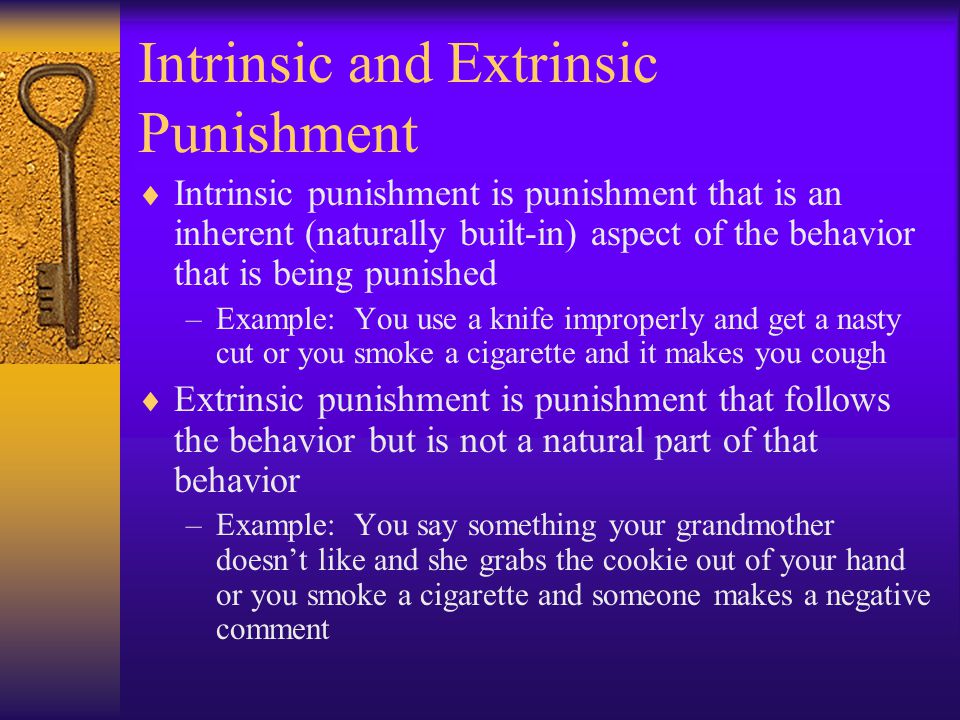 Intrinsic and Extrinsic Punishment

♦ Intrinsic punishment is punishment that is an inherent (naturally built-in) aspect of the behavior that is being punished

– Example: You use a knife improperly and get a nasty cut or you smoke a cigarette and it makes you cough

♦ Extrinsic punishment is punishment that follows the behavior but is not a natural part of that behavior

– Example: You say something your grandmother doesn’t like and she grabs the cookie out of your hand or you smoke a cigarette and someone makes a negative comment